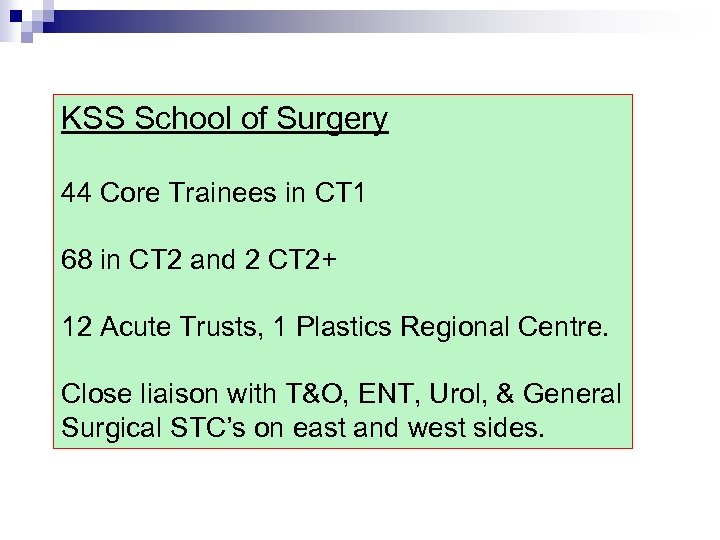 KSS School of Surgery

44 Core Trainees in CT1

68 in CT2 and 2 CT2+

12 Acute Trusts, 1 Plastics Regional Centre.

Close liaison with T&O, ENT, Urol, & General Surgical STC's on east and west sides.